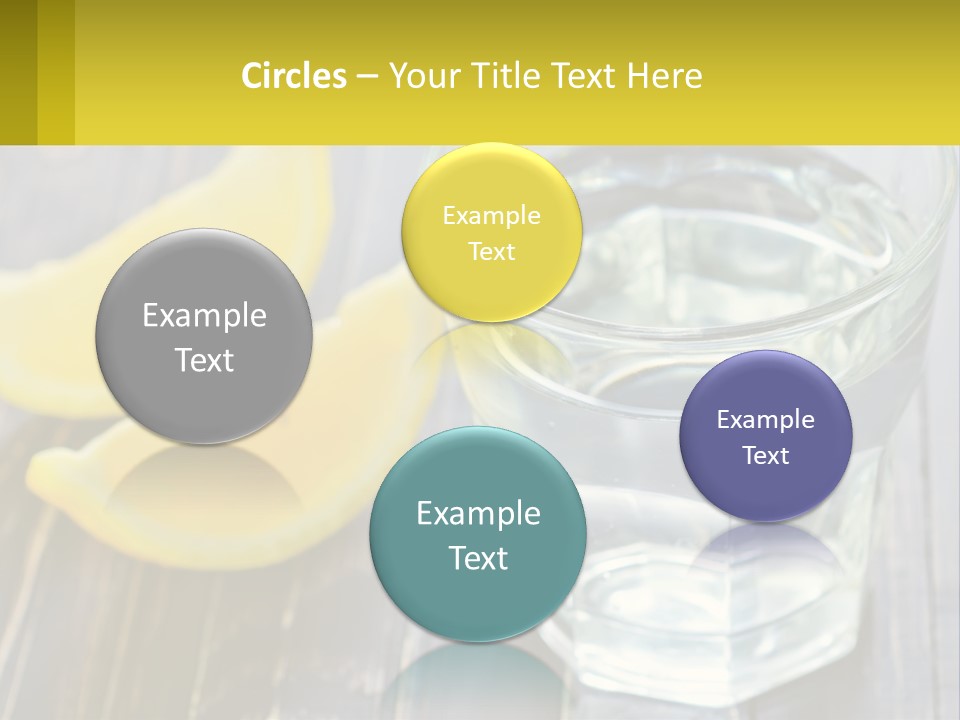 Circles – Your Title Text Here

Example Text

Example Text

Example Text

Example Text